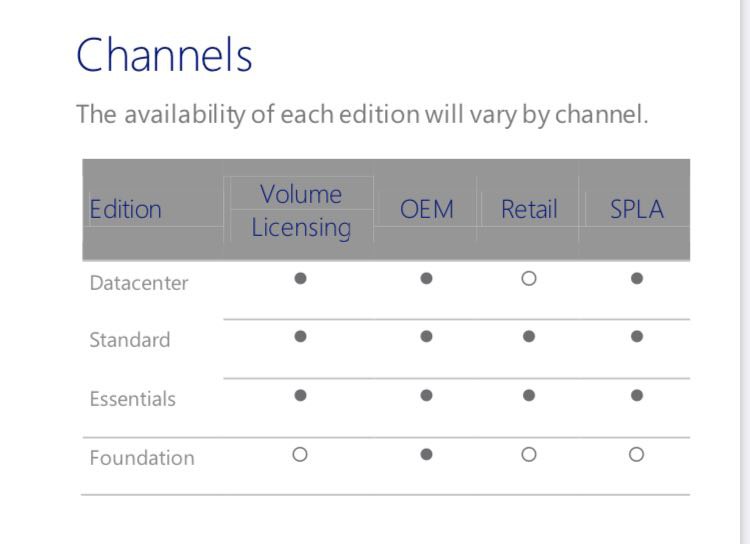 Channels

The availability of each edition will vary by channel.

| Edition | Volume Licensing | OEM | Retail | SPLA |
|---|---|---|---|---|
| Datacenter | ● | ● | ○ | ● |
| Standard | ● | ● | ● | ● |
| Essentials | ● | ● | ● | ● |
| Foundation | ○ | ● | ○ | ○ |